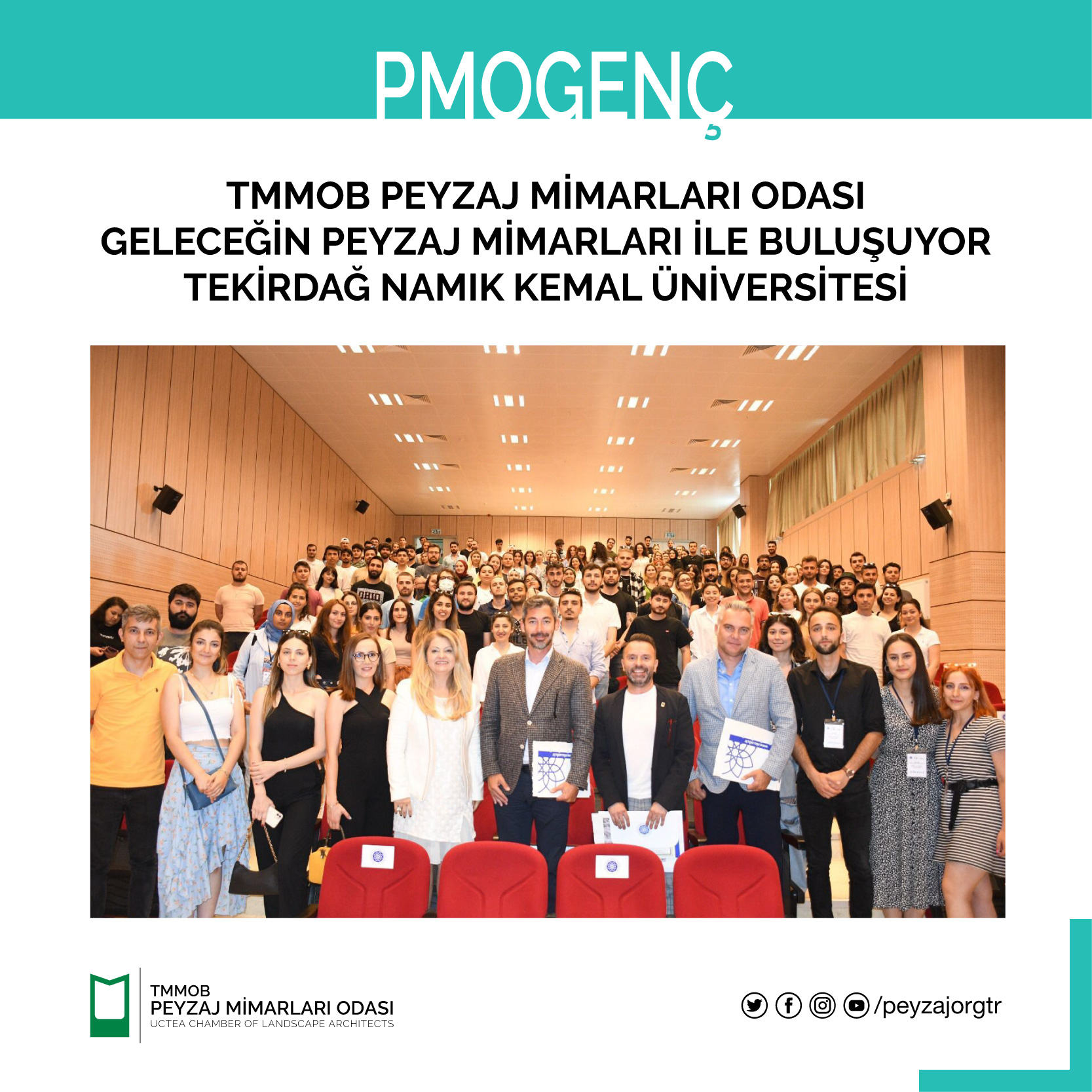 PMOGENÇ

TMMOB PEYZAJ MİMARLARI ODASI
GELECEĞİN PEYZAJ MİMARLARI İLE BULUŞUYOR
TEKİRDAĞ NAMIK KEMAL ÜNİVERSİTESİ

OHIO

TMMOB
PEYZAJ MİMARLARI ODASI
UCTEA CHAMBER OF LANDSCAPE ARCHITECTS

/peyzajorgtr